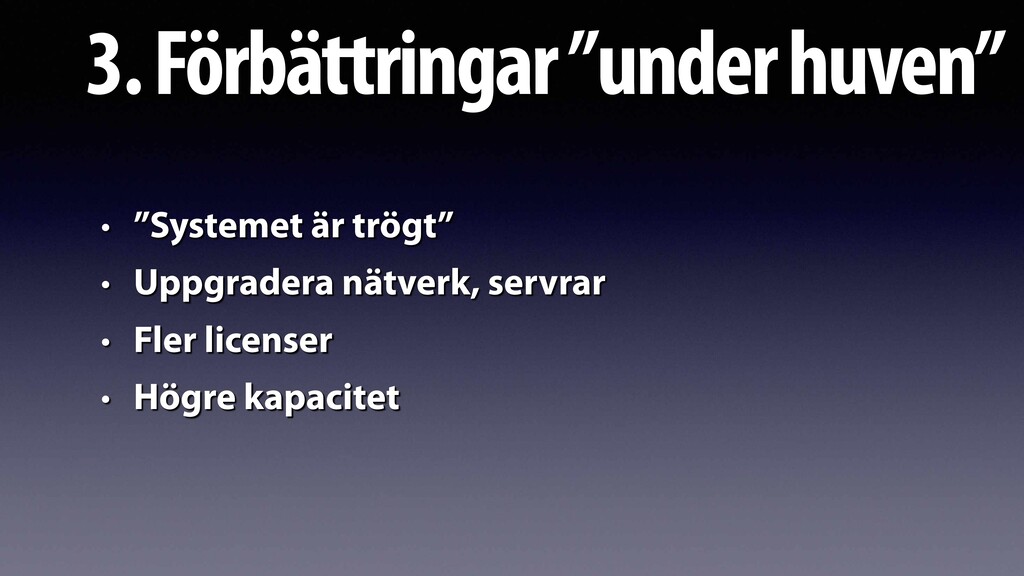 3. Förbättringar ”under huven”

• ”Systemet är trögt”
• Uppgradera nätverk, servrar
• Fler licenser
• Högre kapacitet